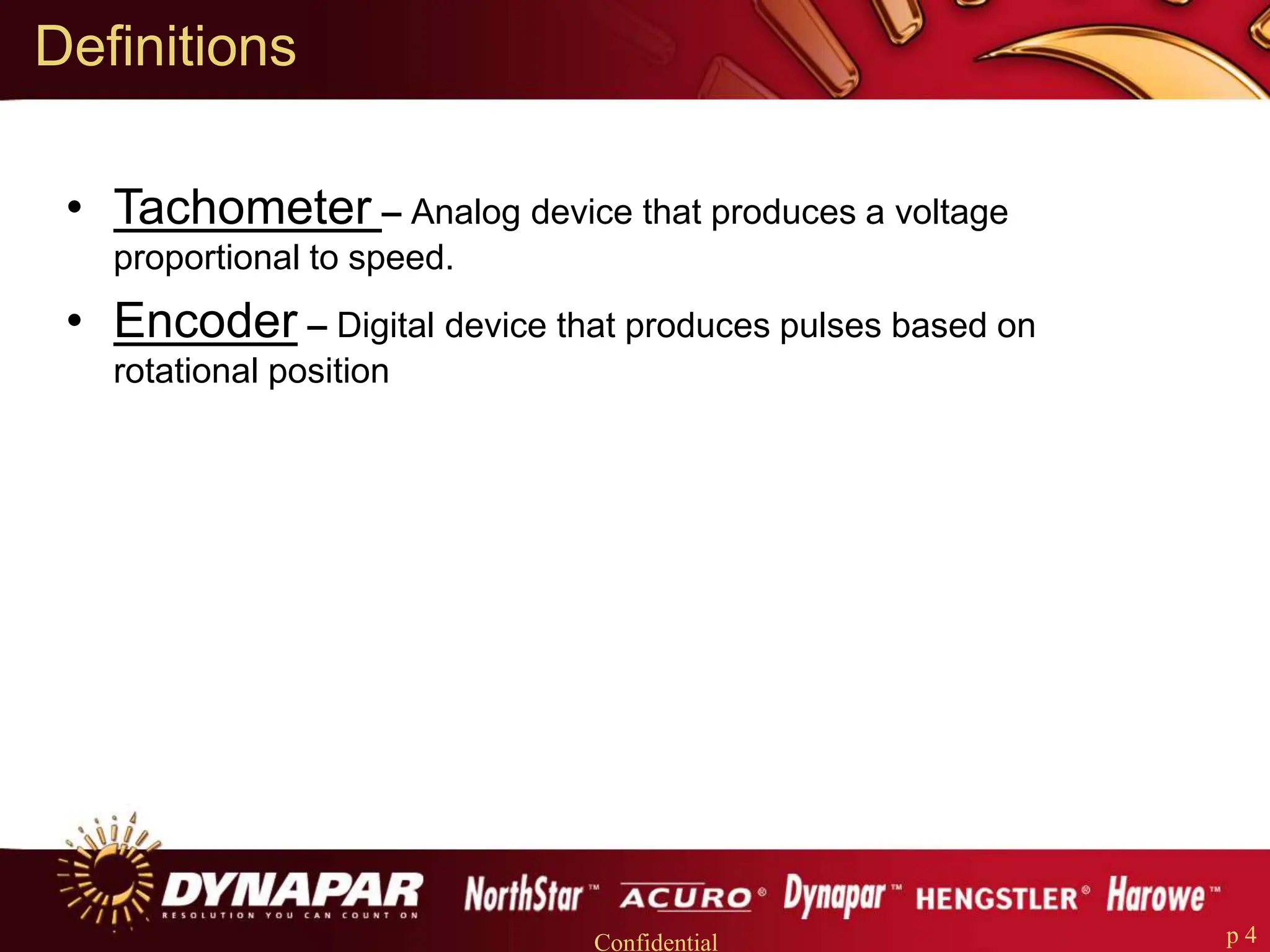 Definitions

• Tachometer – Analog device that produces a voltage proportional to speed.

• Encoder – Digital device that produces pulses based on rotational position

DYNAPAR
RESOLUTION YOU CAN COUNT ON

NorthStar™ ACURO® Dynapar™ HENGSTLER® Harowe™

Confidential

p 4